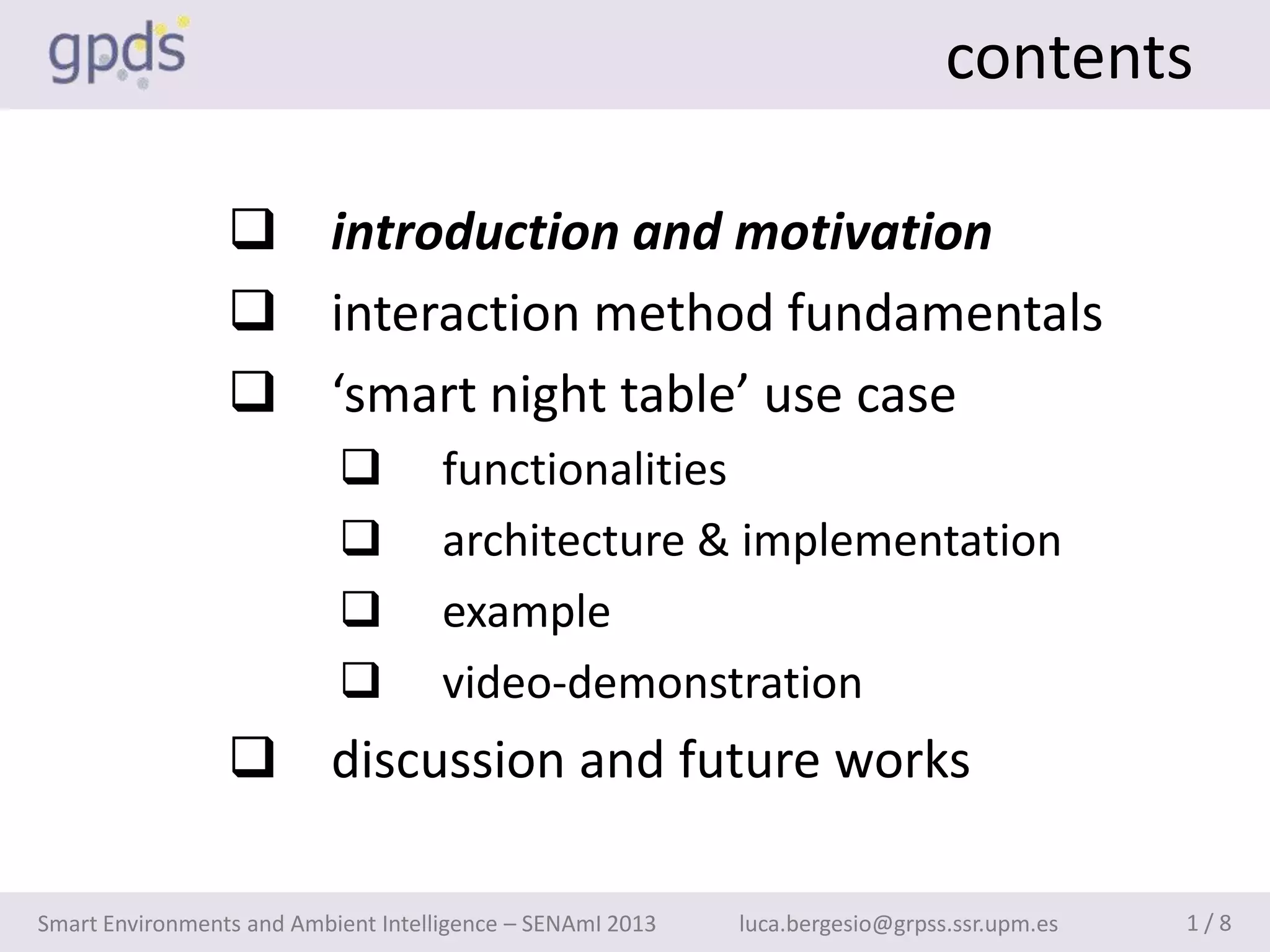 gpds

contents

❑ introduction and motivation

❑ interaction method fundamentals

❑ ‘smart night table’ use case

❑ functionalities

❑ architecture & implementation

❑ example

❑ video-demonstration

❑ discussion and future works

Smart Environments and Ambient Intelligence – SENAmI 2013 luca.bergesio@grpss.ssr.upm.es 1 / 8